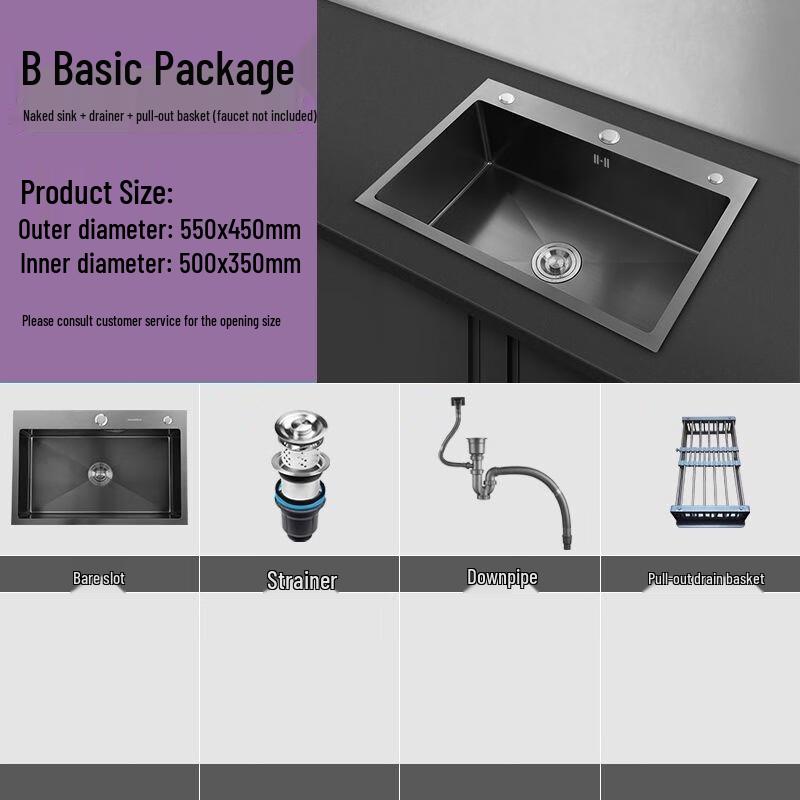 B Basic Package

Naked sink + drainer + pull-out basket (faucet not included)

Product Size:
Outer diameter: 550x450mm
Inner diameter: 500x350mm

Please consult customer service for the opening size

Bare slot

Strainer

Downpipe

Pull-out drain basket